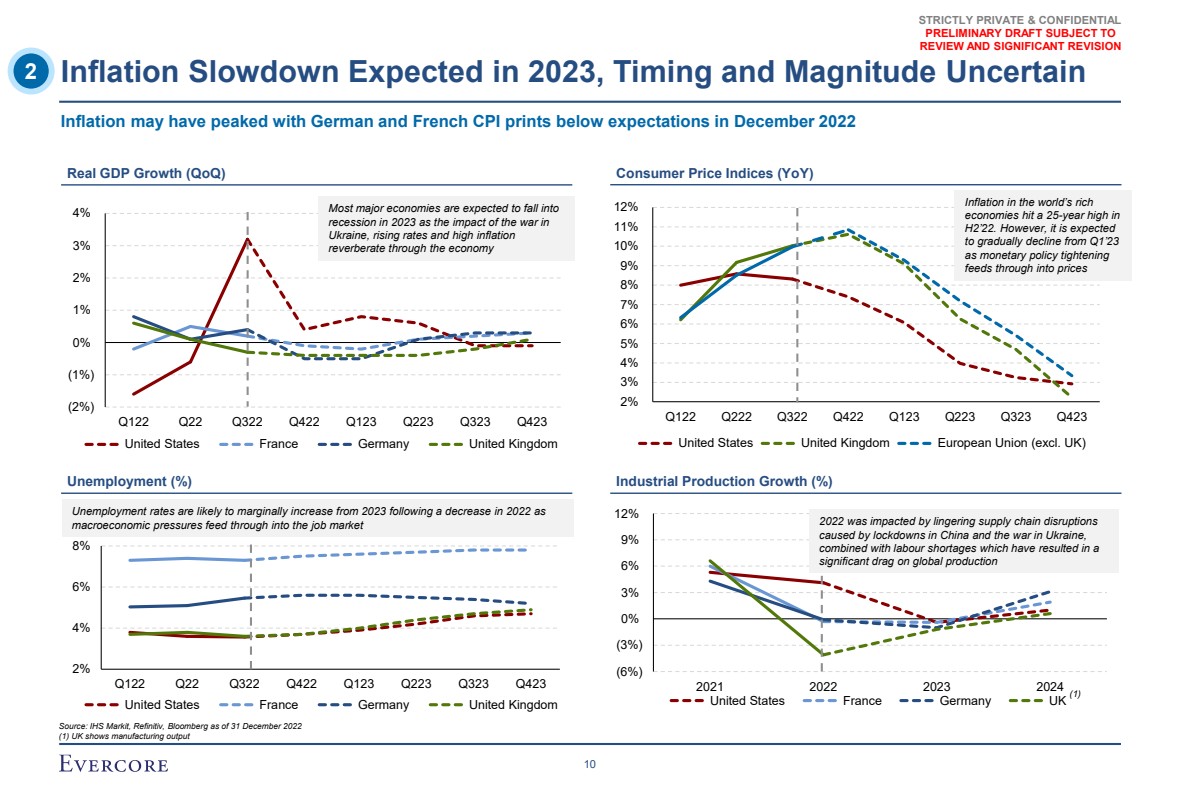 STRICTLY PRIVATE & CONFIDENTIAL
PRELIMINARY DRAFT SUBJECT TO REVIEW AND SIGNIFICANT REVISION

2 Inflation Slowdown Expected in 2023, Timing and Magnitude Uncertain

Inflation may have peaked with German and French CPI prints below expectations in December 2022

Real GDP Growth (QoQ)

Most major economies are expected to fall into recession in 2023 as the impact of the war in Ukraine, rising rates and high inflation reverberate through the economy

4%
3%
2%
1%
0%
(1%)
(2%)

Q122 Q22 Q322 Q422 Q123 Q223 Q323 Q423

United States France Germany United Kingdom

Consumer Price Indices (YoY)

Inflation in the world's rich economies hit a 25-year high in H2'22. However, it is expected to gradually decline from Q1'23 as monetary policy tightening feeds through into prices

12%
11%
10%
9%
8%
7%
6%
5%
4%
3%
2%

Q122 Q222 Q322 Q422 Q123 Q223 Q323 Q423

United States United Kingdom European Union (excl. UK)

Unemployment (%)

Unemployment rates are likely to marginally increase from 2023 following a decrease in 2022 as macroeconomic pressures feed through into the job market

8%
6%
4%
2%

Q122 Q22 Q322 Q422 Q123 Q223 Q323 Q423

United States France Germany United Kingdom

Industrial Production Growth (%)

2022 was impacted by lingering supply chain disruptions caused by lockdowns in China and the war in Ukraine, combined with labour shortages which have resulted in a significant drag on global production

12%
9%
6%
3%
0%
(3%)
(6%)

2021 2022 2023 2024

United States France Germany UK (1)

Source: IHS Markit, Refinitiv, Bloomberg as of 31 December 2022
(1) UK shows manufacturing output

EVERCORE

10